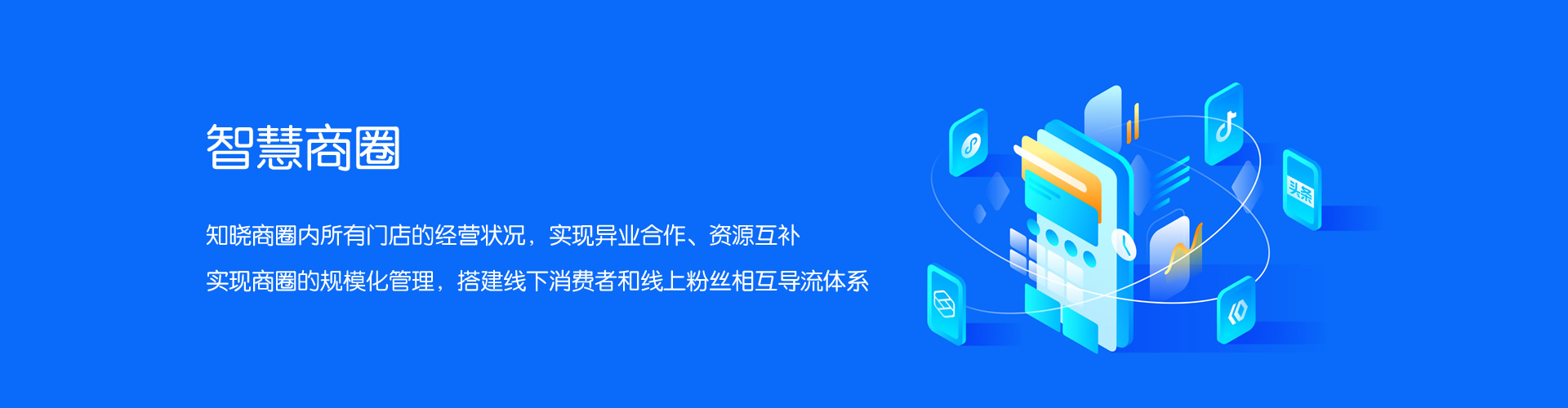 智慧商圈

知晓商圈内所有门店的经营状况，实现异业合作、资源互补

实现商圈的规模化管理，搭建线下消费者和线上粉丝相互导流体系

头条